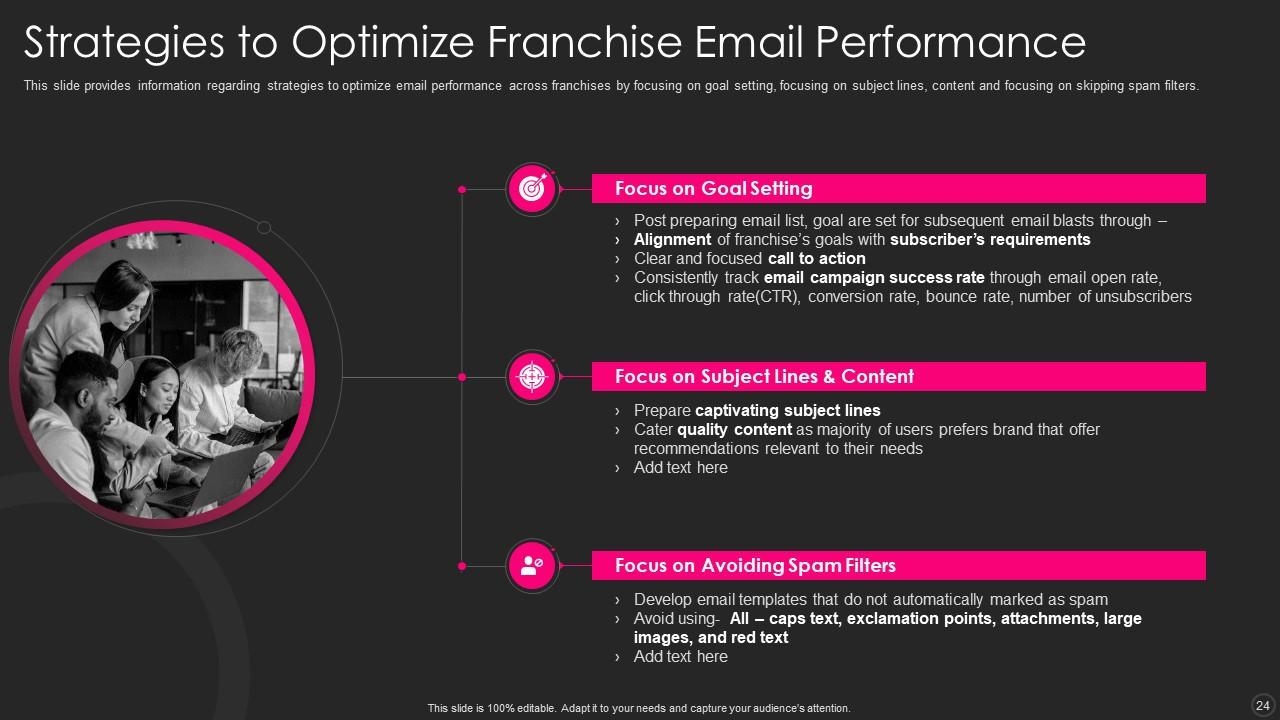 Strategies to Optimize Franchise Email Performance

This slide provides information regarding strategies to optimize email performance across franchises by focusing on goal setting, focusing on subject lines, content and focusing on skipping spam filters.

Focus on Goal Setting

› Post preparing email list, goal are set for subsequent email blasts through –
› Alignment of franchise's goals with subscriber's requirements
› Clear and focused call to action
› Consistently track email campaign success rate through email open rate, click through rate(CTR), conversion rate, bounce rate, number of unsubscribers

Focus on Subject Lines & Content

› Prepare captivating subject lines
› Cater quality content as majority of users prefers brand that offer recommendations relevant to their needs
› Add text here

Focus on Avoiding Spam Filters

› Develop email templates that do not automatically marked as spam
› Avoid using- All – caps text, exclamation points, attachments, large images, and red text
› Add text here

This slide is 100% editable. Adapt it to your needs and capture your audience's attention.

24